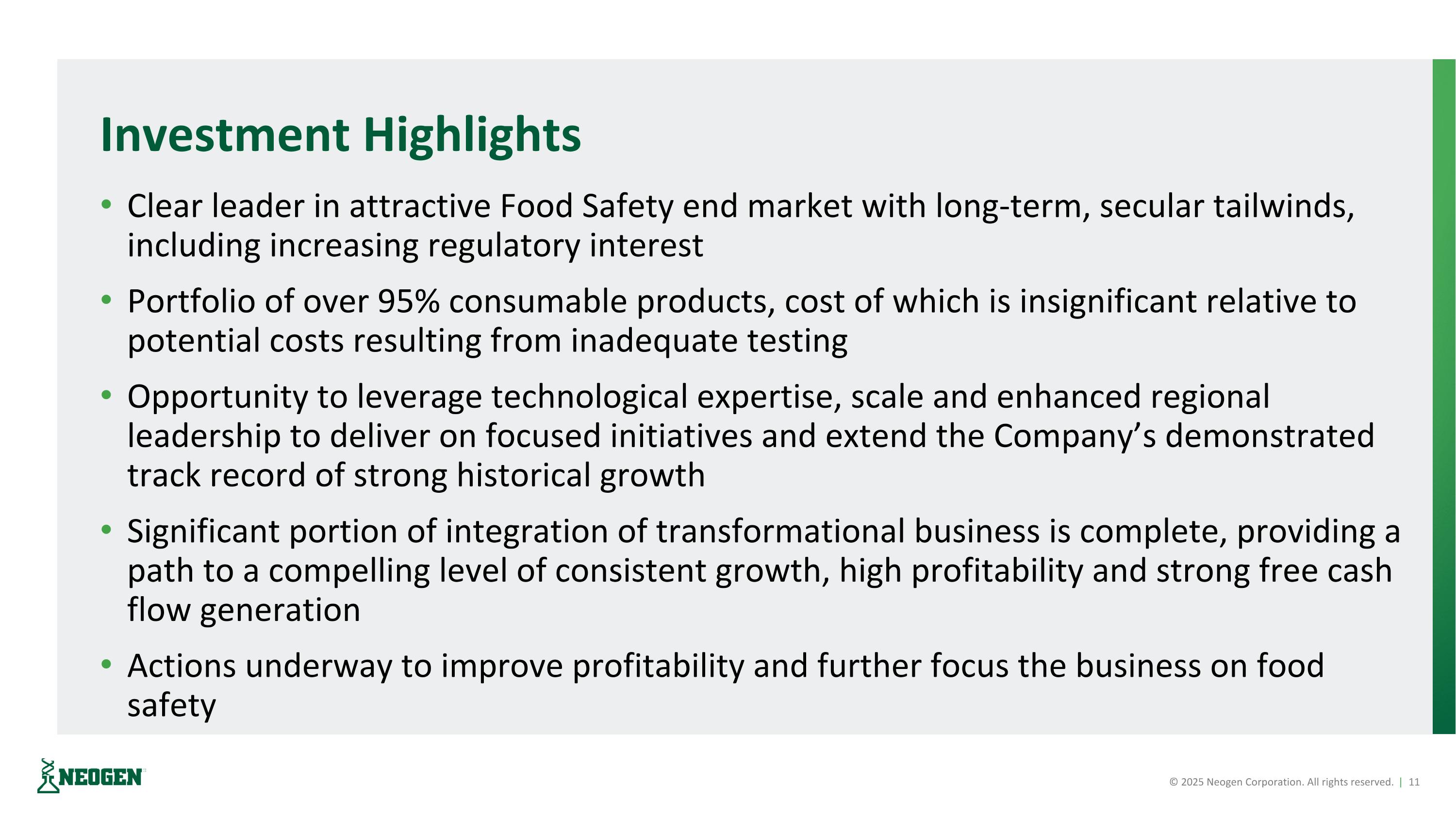 Investment Highlights

• Clear leader in attractive Food Safety end market with long-term, secular tailwinds, including increasing regulatory interest

• Portfolio of over 95% consumable products, cost of which is insignificant relative to potential costs resulting from inadequate testing

• Opportunity to leverage technological expertise, scale and enhanced regional leadership to deliver on focused initiatives and extend the Company's demonstrated track record of strong historical growth

• Significant portion of integration of transformational business is complete, providing a path to a compelling level of consistent growth, high profitability and strong free cash flow generation

• Actions underway to improve profitability and further focus the business on food safety

NEOGEN

© 2025 Neogen Corporation. All rights reserved. | 11